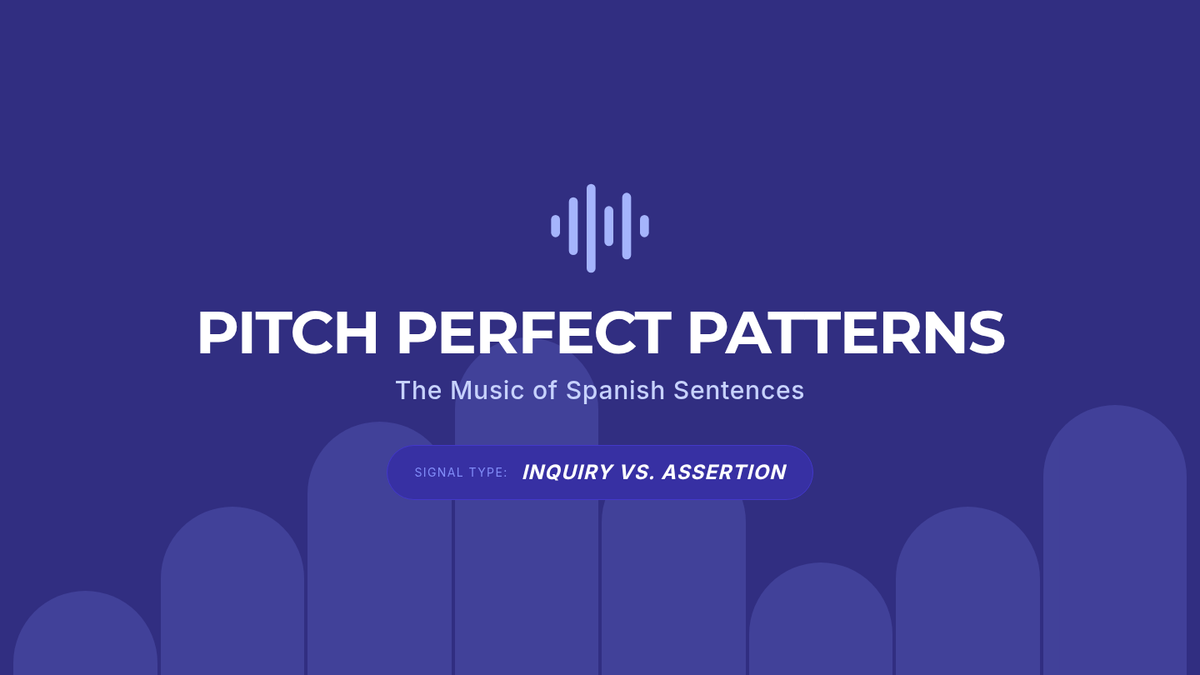 PITCH PERFECT PATTERNS

The Music of Spanish Sentences

SIGNAL TYPE: INQUIRY VS. ASSERTION